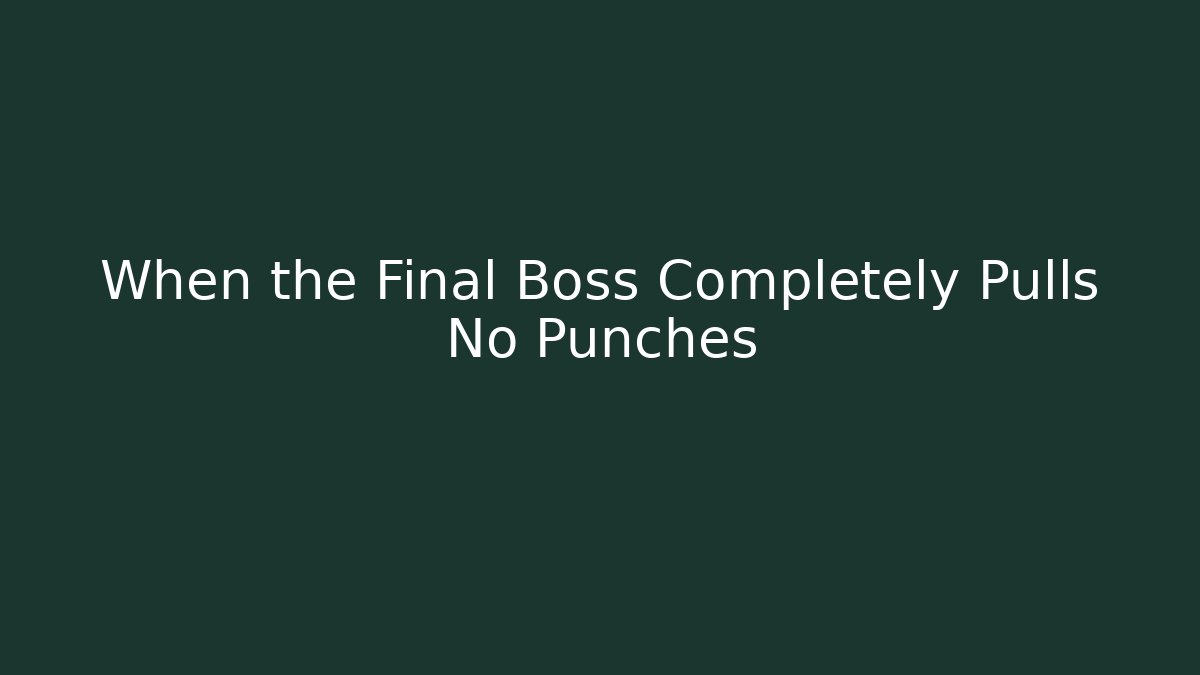 When the Final Boss Completely Pulls No Punches